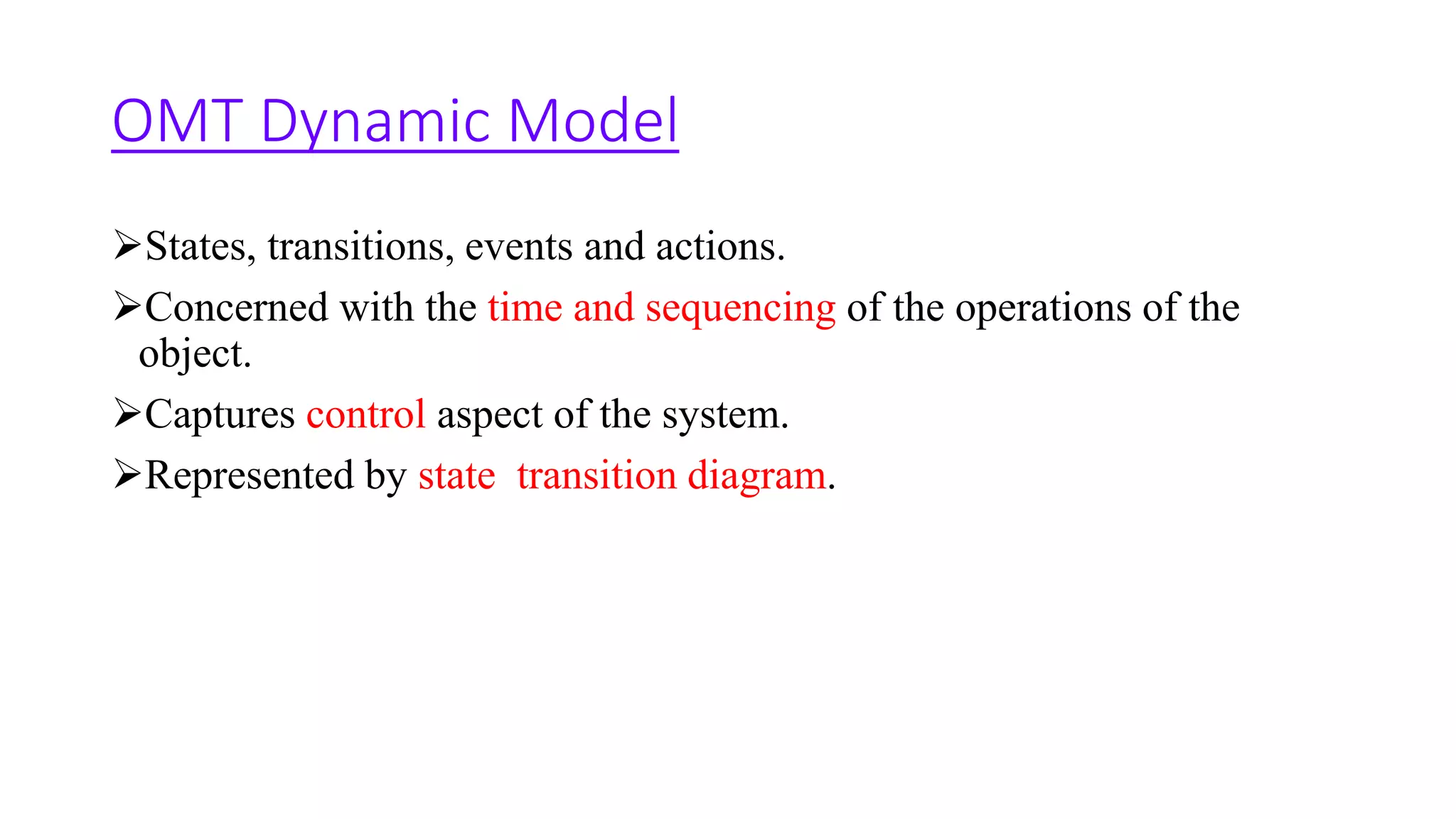 OMT Dynamic Model

➢States, transitions, events and actions.

➢Concerned with the time and sequencing of the operations of the object.

➢Captures control aspect of the system.

➢Represented by state  transition diagram.